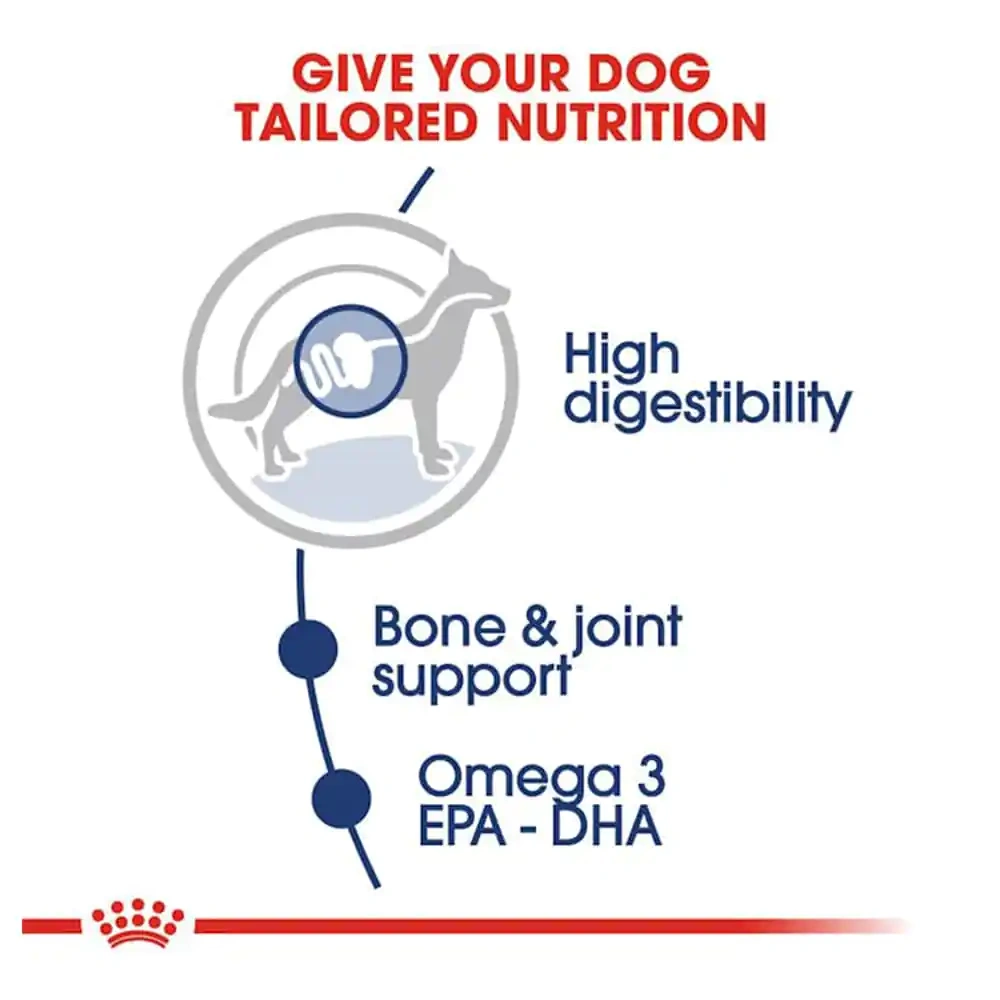 GIVE YOUR DOG TAILORED NUTRITION

High digestibility

Bone & joint support

Omega 3 EPA - DHA